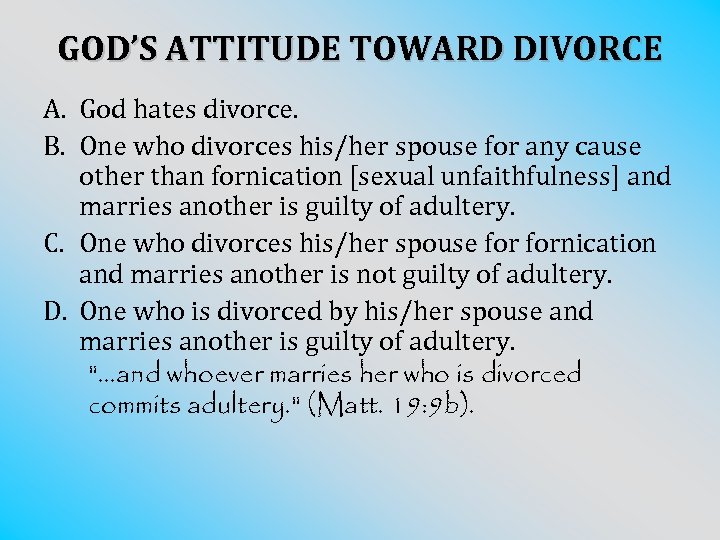 GOD'S ATTITUDE TOWARD DIVORCE

A. God hates divorce.

B. One who divorces his/her spouse for any cause other than fornication [sexual unfaithfulness] and marries another is guilty of adultery.

C. One who divorces his/her spouse for fornication and marries another is not guilty of adultery.

D. One who is divorced by his/her spouse and marries another is guilty of adultery.

"...and whoever marries her who is divorced commits adultery." (Matt. 19:9b).